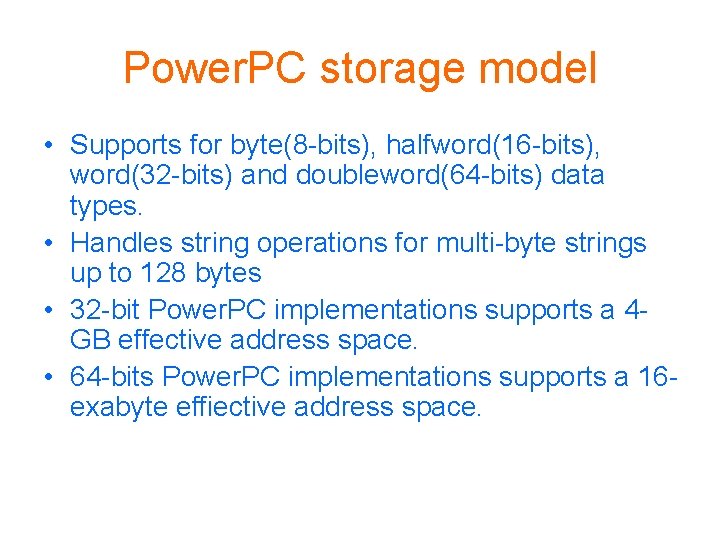 PowerPC storage model

• Supports for byte(8-bits), halfword(16-bits), word(32-bits) and doubleword(64-bits) data types.
• Handles string operations for multi-byte strings up to 128 bytes
• 32-bit PowerPC implementations supports a 4-GB effective address space.
• 64-bits PowerPC implementations supports a 16-exabyte effiective address space.